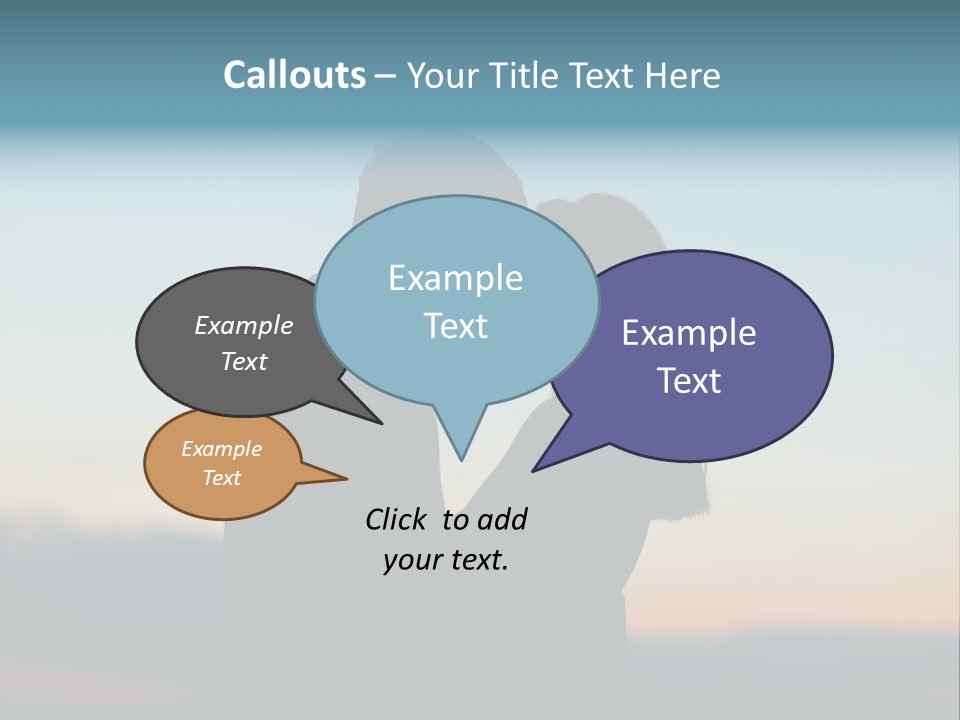 Callouts – Your Title Text Here

Example Text

Example Text

Example Text

Example Text

Click to add your text.